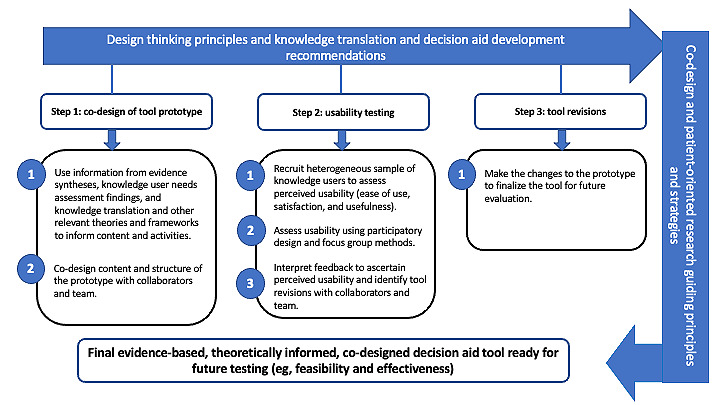 Design thinking principles and knowledge translation and decision aid development recommendations

Co-design and patient-oriented research guiding principles and strategies

Step 1: co-design of tool prototype

1 Use information from evidence syntheses, knowledge user needs assessment findings, and knowledge translation and other relevant theories and frameworks to inform content and activities.

2 Co-design content and structure of the prototype with collaborators and team.

Step 2: usability testing

1 Recruit heterogeneous sample of knowledge users to assess perceived usability (ease of use, satisfaction, and usefulness).

2 Assess usability using participatory design and focus group methods.

3 Interpret feedback to ascertain perceived usability and identify tool revisions with collaborators and team.

Step 3: tool revisions

1 Make the changes to the prototype to finalize the tool for future evaluation.

Final evidence-based, theoretically informed, co-designed decision aid tool ready for future testing (eg, feasibility and effectiveness)